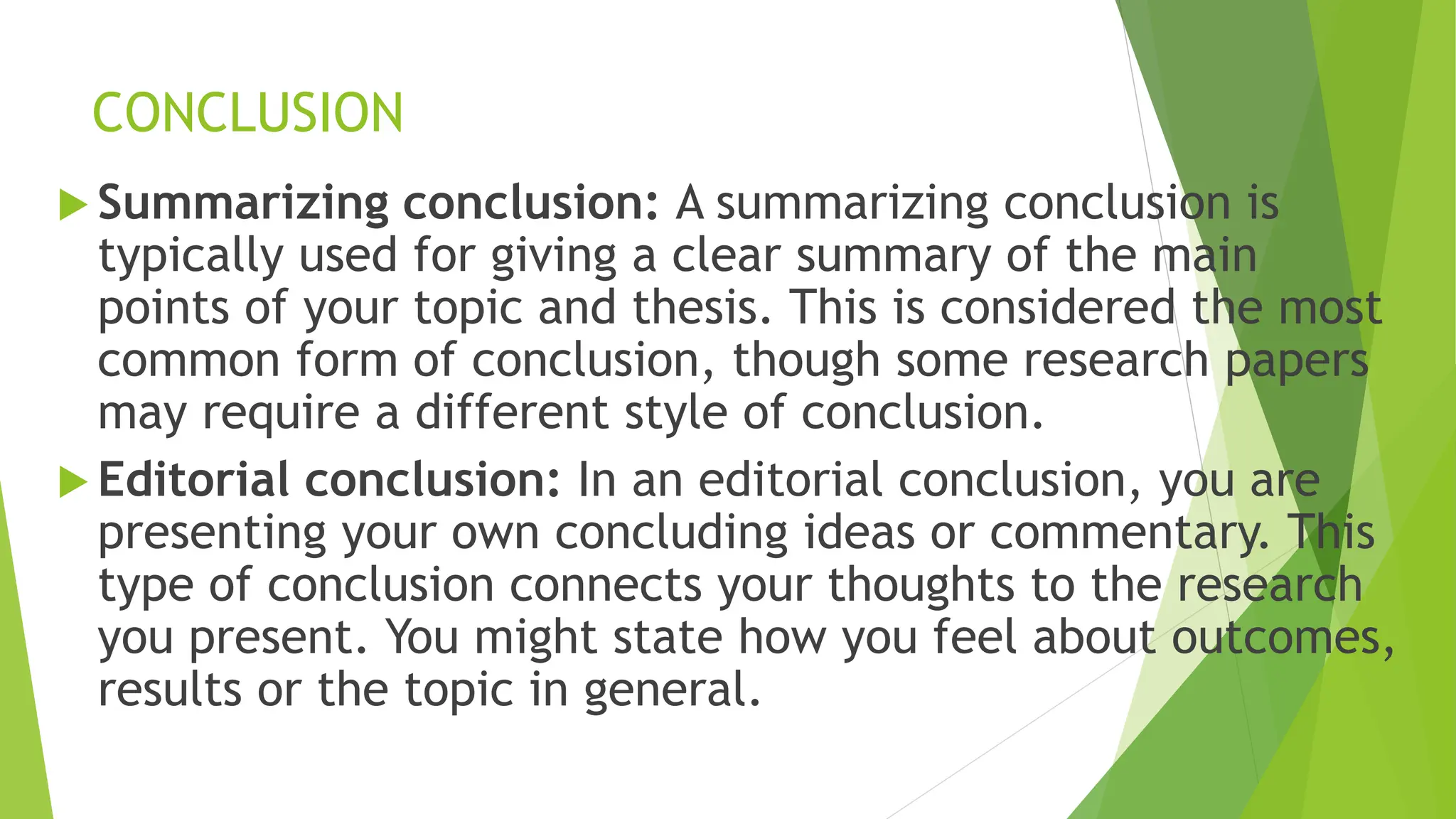 CONCLUSION

Summarizing conclusion: A summarizing conclusion is typically used for giving a clear summary of the main points of your topic and thesis. This is considered the most common form of conclusion, though some research papers may require a different style of conclusion.

Editorial conclusion: In an editorial conclusion, you are presenting your own concluding ideas or commentary. This type of conclusion connects your thoughts to the research you present. You might state how you feel about outcomes, results or the topic in general.